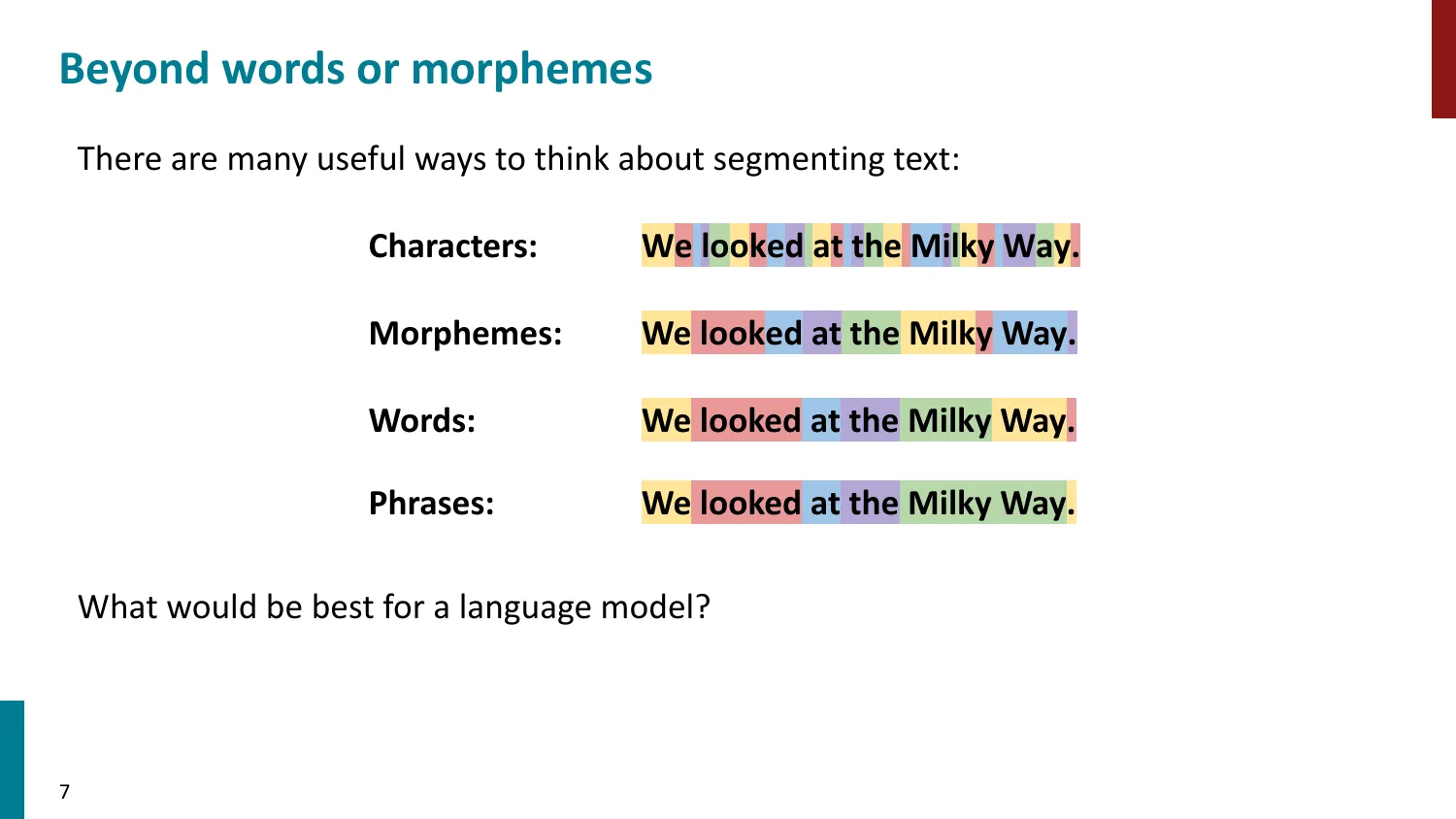 Beyond words or morphemes

There are many useful ways to think about segmenting text:

Characters: We looked at the Milky Way.

Morphemes: We looked at the Milky Way.

Words: We looked at the Milky Way.

Phrases: We looked at the Milky Way.

What would be best for a language model?

7